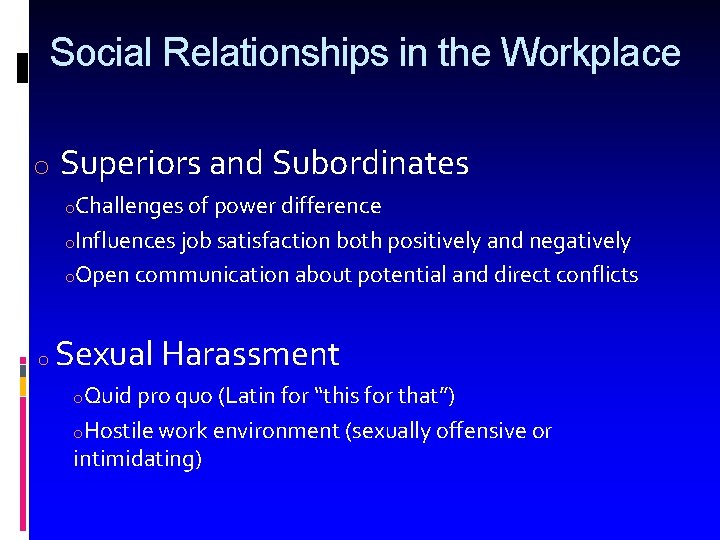 Social Relationships in the Workplace

o Superiors and Subordinates

oChallenges of power difference

oInfluences job satisfaction both positively and negatively

oOpen communication about potential and direct conflicts

o Sexual Harassment

oQuid pro quo (Latin for "this for that")

oHostile work environment (sexually offensive or intimidating)